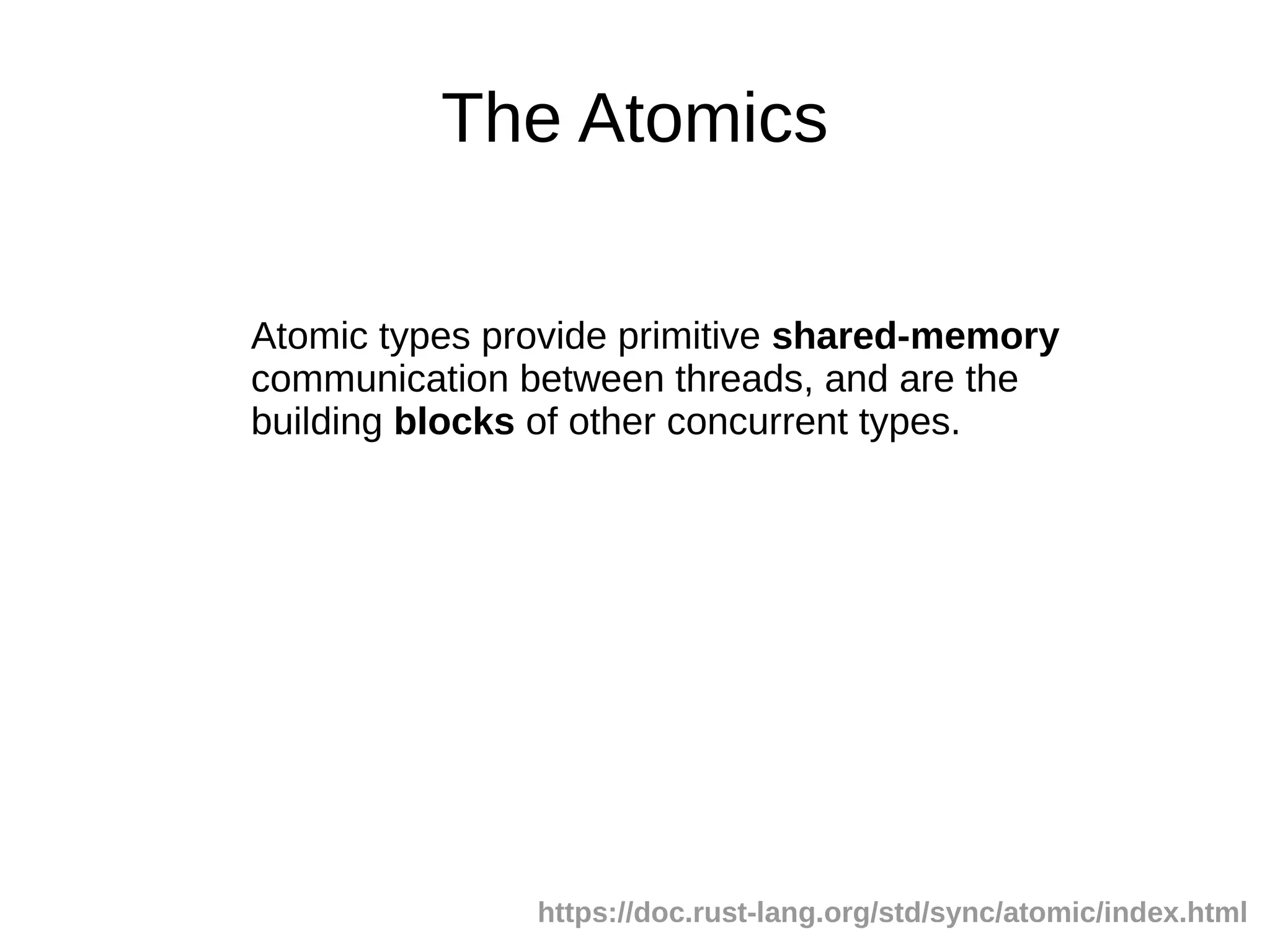 The Atomics

Atomic types provide primitive shared-memory communication between threads, and are the building blocks of other concurrent types.

https://doc.rust-lang.org/std/sync/atomic/index.html